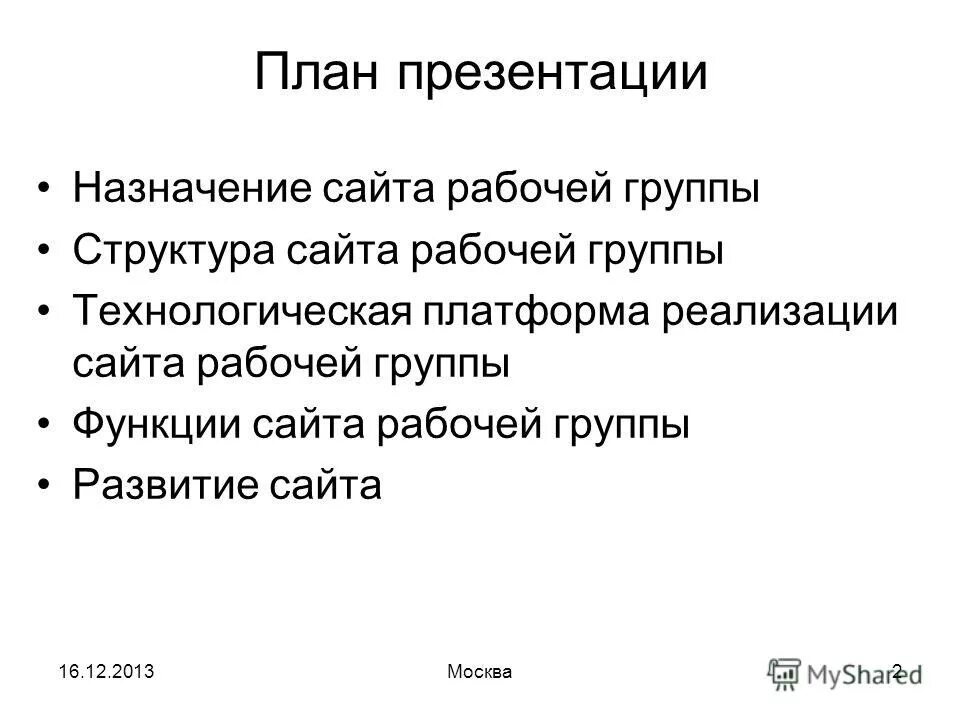 План презентации

• Назначение сайта рабочей группы
• Структура сайта рабочей группы
• Технологическая платформа реализации сайта рабочей группы
• Функции сайта рабочей группы
• Развитие сайта

16.12.2013

Москва

2

MyShared